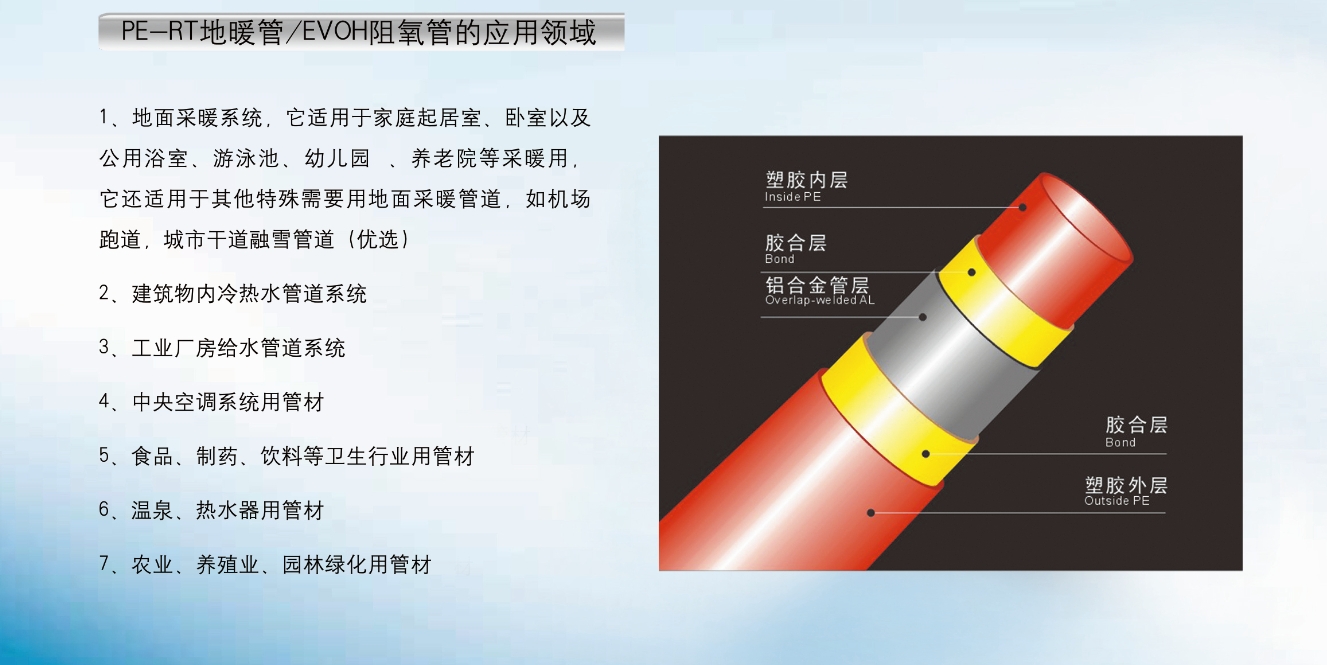 PE-RT地暖管/EVOH阻氧管的应用领域

1、地面采暖系统，它适用于家庭起居室、卧室以及公用浴室、游泳池、幼儿园 、养老院等采暖用，它还适用于其他特殊需要用地面采暖管道，如机场跑道，城市干道融雪管道（优选）

2、建筑物内冷热水管道系统

3、工业厂房给水管道系统

4、中央空调系统用管材

5、食品、制药、饮料等卫生行业用管材

6、温泉、热水器用管材

7、农业、养殖业、园林绿化用管材

塑胶内层
Inside PE

胶合层
Bond

铝合金管层
Overlap-welded AL

胶合层
Bond

塑胶外层
Outside PE